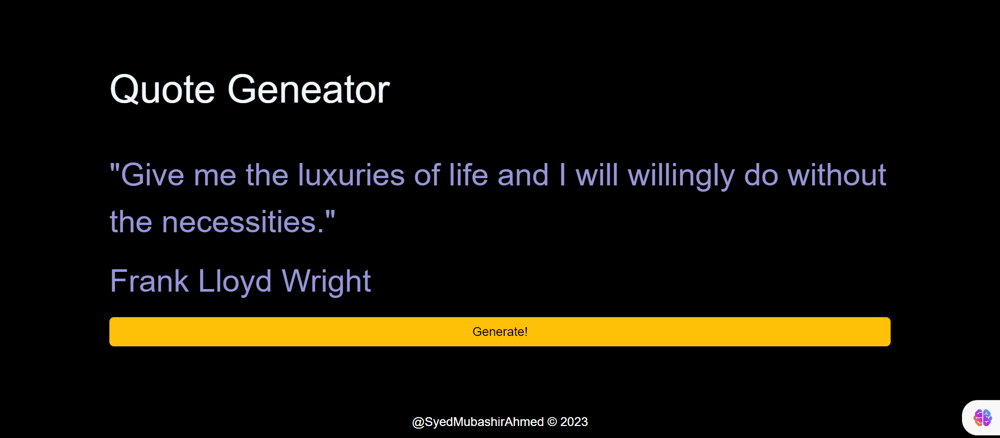 Quote Geneator

"Give me the luxuries of life and I will willingly do without the necessities."

Frank Lloyd Wright

Generate!

@SyedMubashirAhmed © 2023